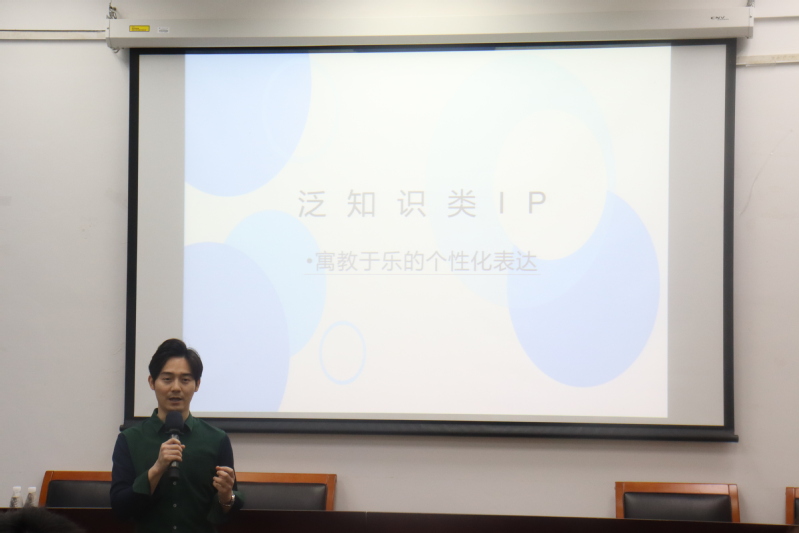 泛知识类IP

•寓教于乐的个性化表达